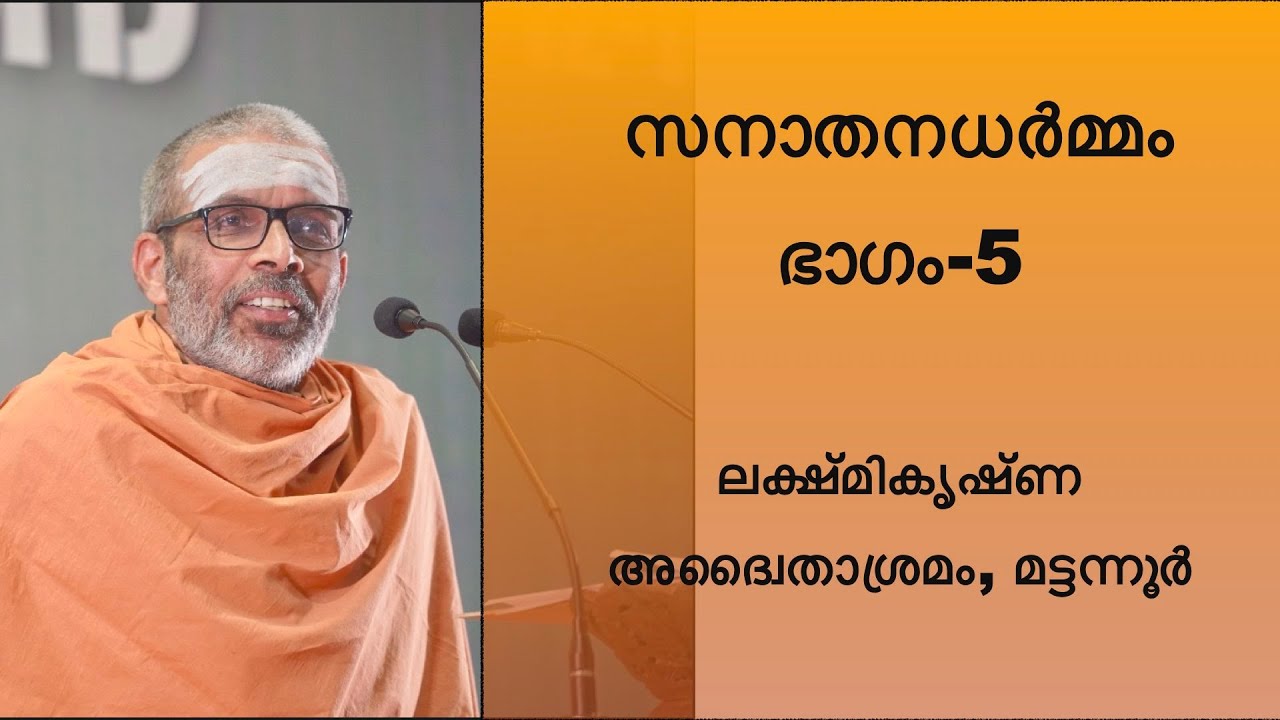 സനാതനധർമ്മം

ഭാഗം-5

ലക്ഷ്മികൃഷ്ണ

അദ്വൈതാശ്രമം, മട്ടന്നൂർ